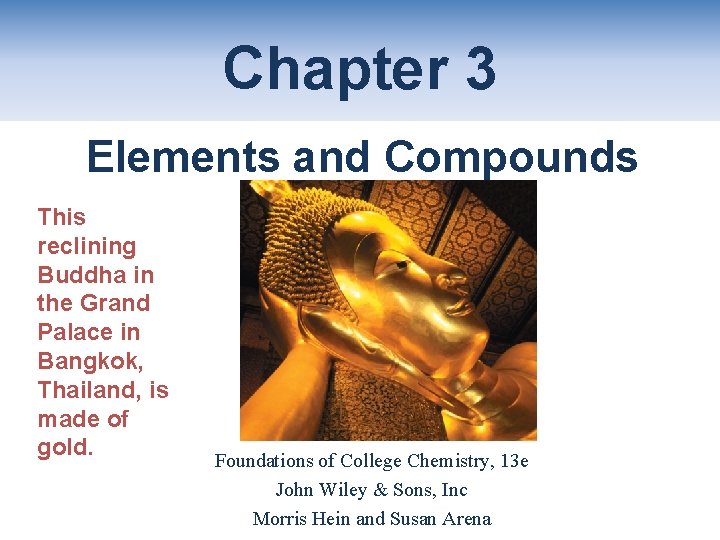 Chapter 3

Elements and Compounds

This reclining Buddha in the Grand Palace in Bangkok, Thailand, is made of gold.

Foundations of College Chemistry, 13e
John Wiley & Sons, Inc
Morris Hein and Susan Arena